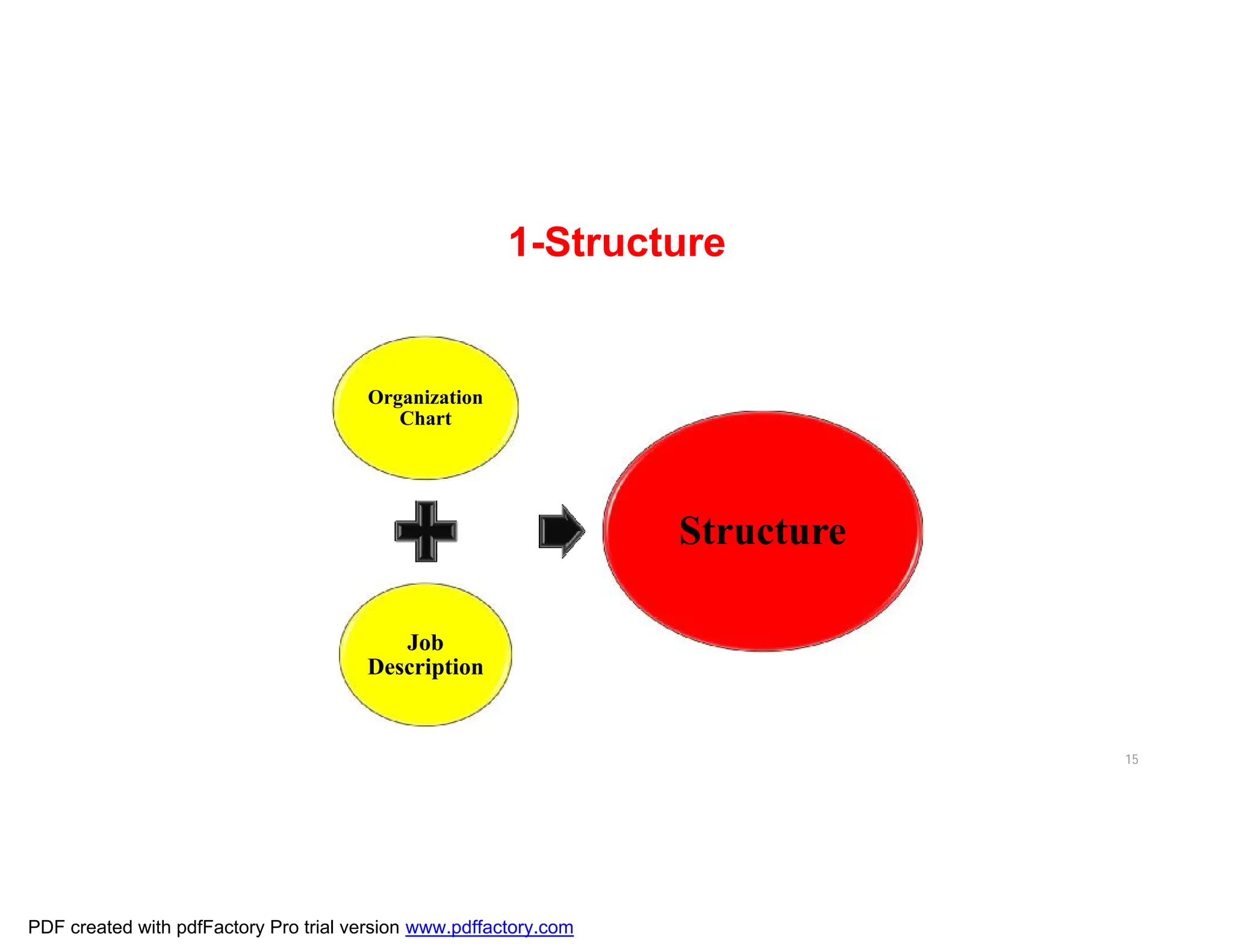 1-Structure

Organization Chart

Job Description

Structure

15

PDF created with pdfFactory Pro trial version www.pdffactory.com